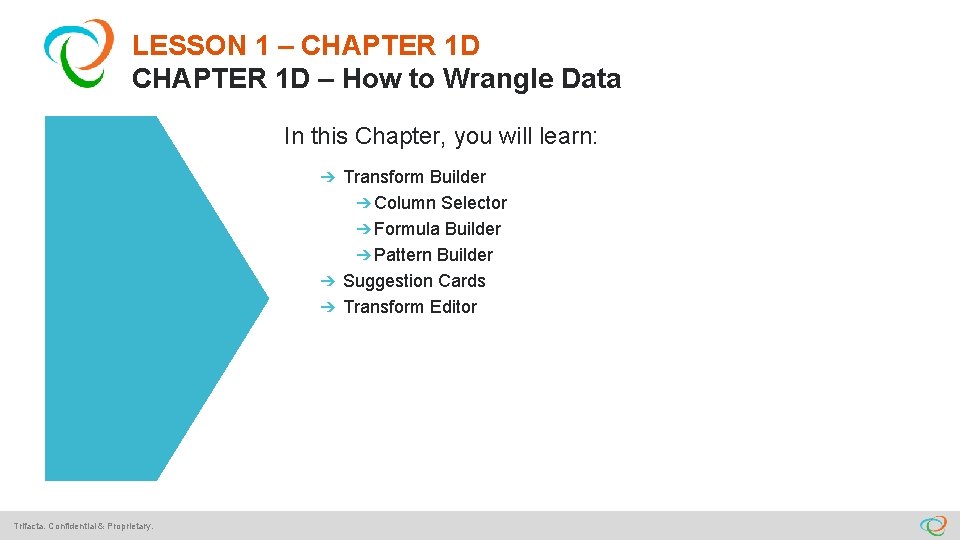 LESSON 1 – CHAPTER 1D
CHAPTER 1D – How to Wrangle Data

In this Chapter, you will learn:

➔ Transform Builder
➔ Column Selector
➔ Formula Builder
➔ Pattern Builder
➔ Suggestion Cards
➔ Transform Editor

Trifacta. Confidential & Proprietary.